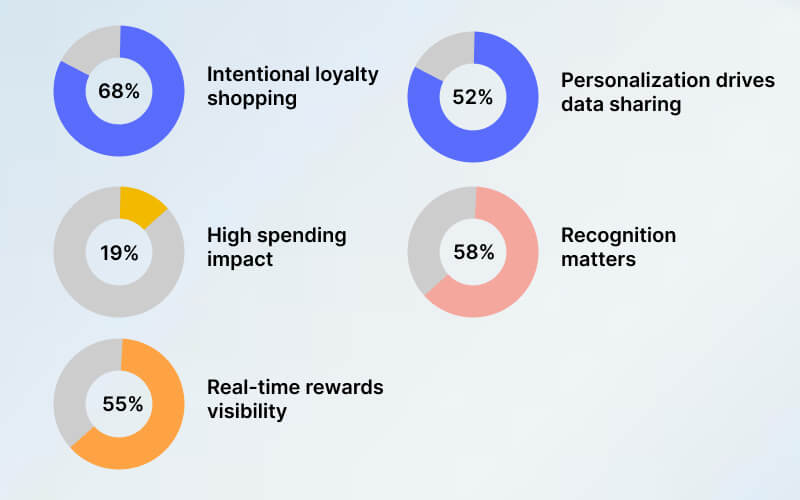 68%
Intentional loyalty shopping

52%
Personalization drives data sharing

19%
High spending impact

58%
Recognition matters

55%
Real-time rewards visibility